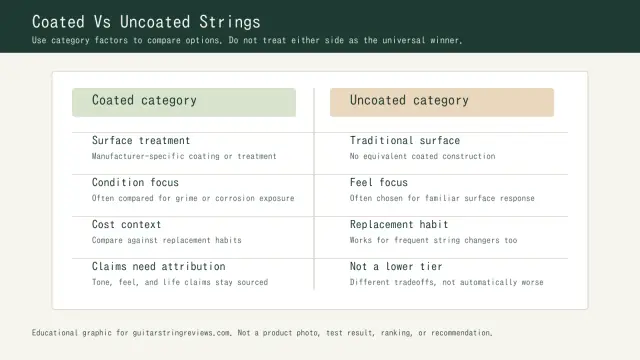 Coated Vs Uncoated Strings
Use category factors to compare options. Do not treat either side as the universal winner.

Coated category

Surface treatment
Manufacturer-specific coating or treatment

Condition focus
Often compared for grime or corrosion exposure

Cost context
Compare against replacement habits

Claims need attribution
Tone, feel, and life claims stay sourced

Uncoated category

Traditional surface
No equivalent coated construction

Feel focus
Often chosen for familiar surface response

Replacement habit
Works for frequent string changers too

Not a lower tier
Different tradeoffs, not automatically worse

Educational graphic for guitarstringreviews.com. Not a product photo, test result, ranking, or recommendation.